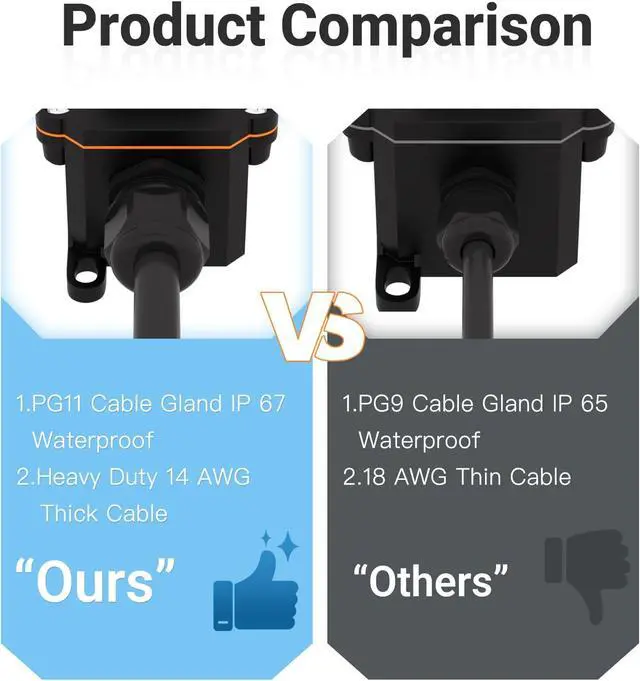 Product Comparison

VS

1.PG11 Cable Gland IP 67 Waterproof

2.Heavy Duty 14 AWG Thick Cable

"Ours"

1.PG9 Cable Gland IP 65 Waterproof

2.18 AWG Thin Cable

"Others"